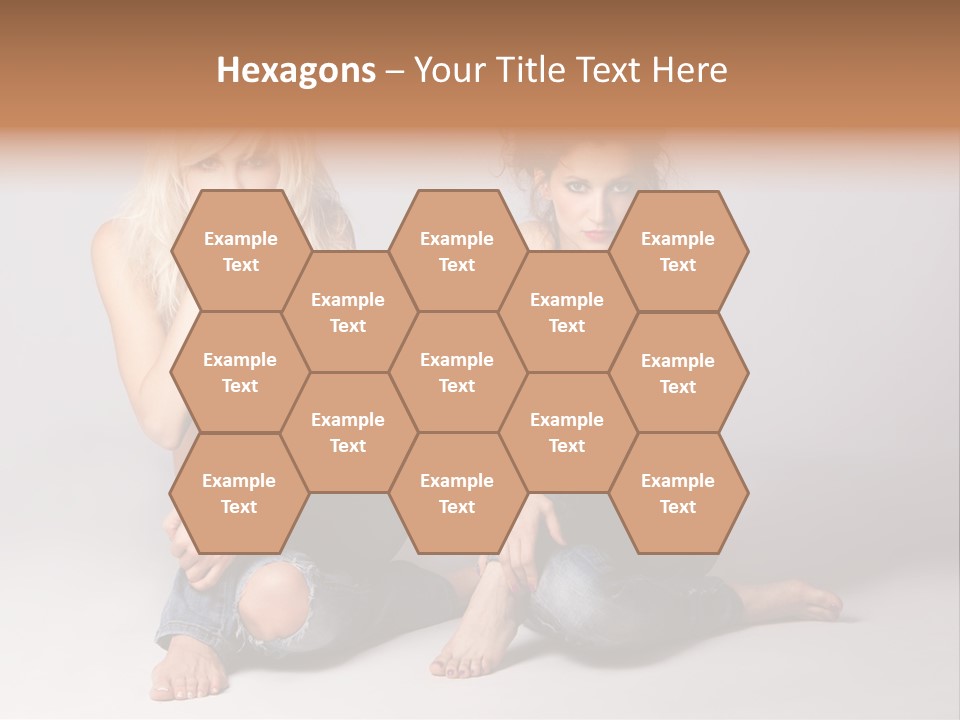 Hexagons – Your Title Text Here

Example Text

Example Text

Example Text

Example Text

Example Text

Example Text

Example Text

Example Text

Example Text

Example Text

Example Text

Example Text

Example Text